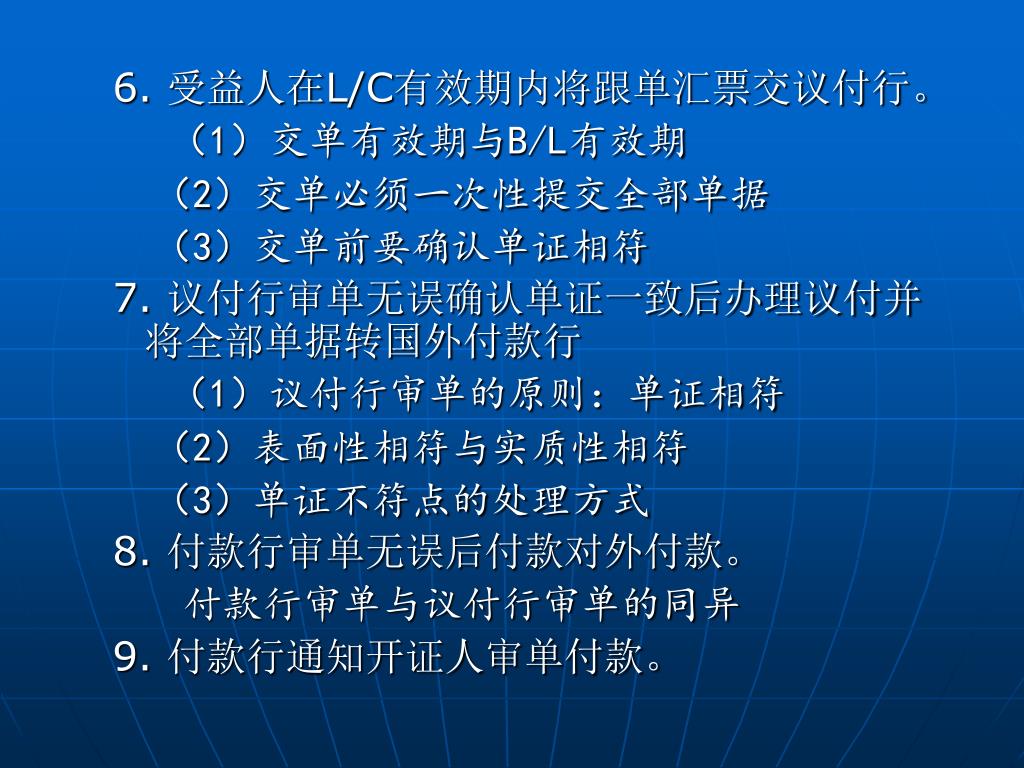 6. 受益人在L/C有效期内将跟单汇票交议付行。
（1）交单有效期与B/L有效期
（2）交单必须一次性提交全部单据
（3）交单前要确认单证相符
7. 议付行审单无误确认单证一致后办理议付并将全部单据转国外付款行
（1）议付行审单的原则：单证相符
（2）表面性相符与实质性相符
（3）单证不符点的处理方式
8. 付款行审单无误后付款对外付款。
付款行审单与议付行审单的同异
9. 付款行通知开证人审单付款。